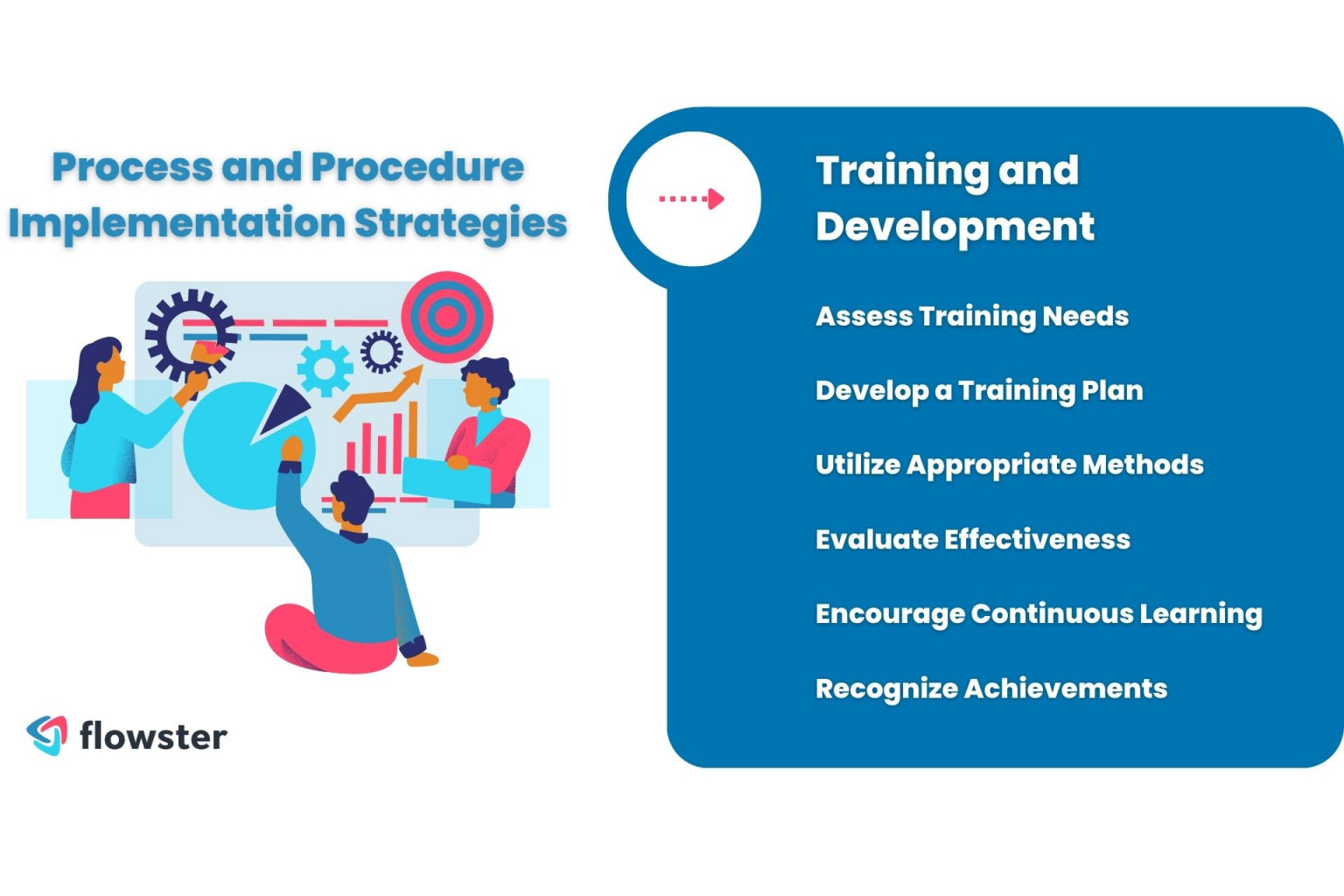 Process and Procedure Implementation Strategies

flowster

Training and Development

Assess Training Needs

Develop a Training Plan

Utilize Appropriate Methods

Evaluate Effectiveness

Encourage Continuous Learning

Recognize Achievements